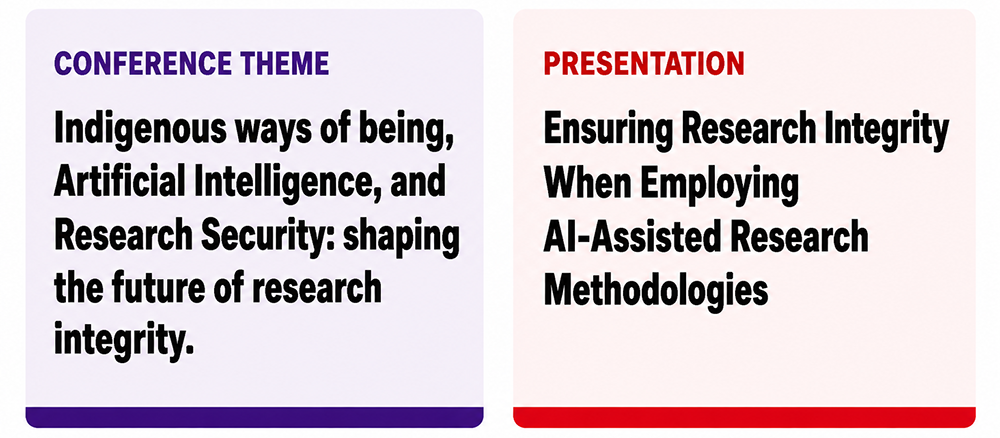 CONFERENCE THEME

Indigenous ways of being, Artificial Intelligence, and Research Security: shaping the future of research integrity.

PRESENTATION

Ensuring Research Integrity When Employing AI-Assisted Research Methodologies